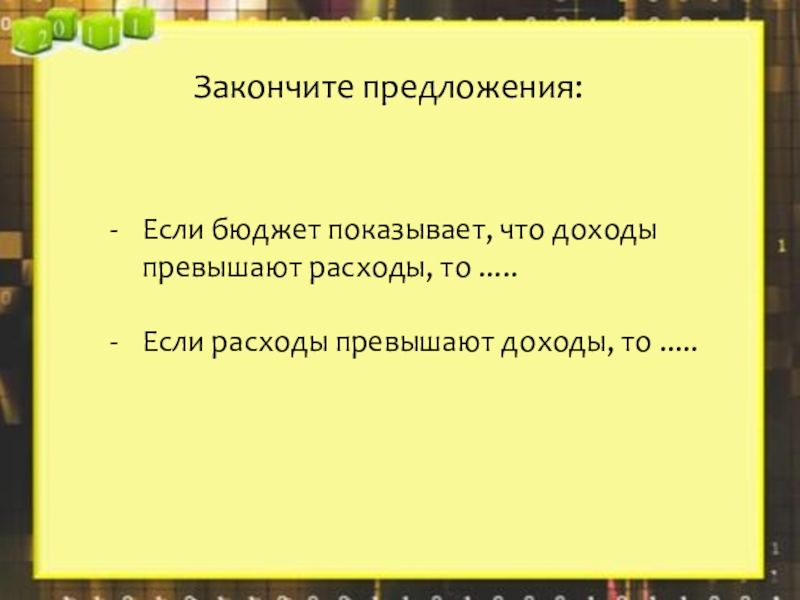 2 0 1 1

Закончите предложения:

- Если бюджет показывает, что доходы превышают расходы, то …..

- Если расходы превышают доходы, то …..